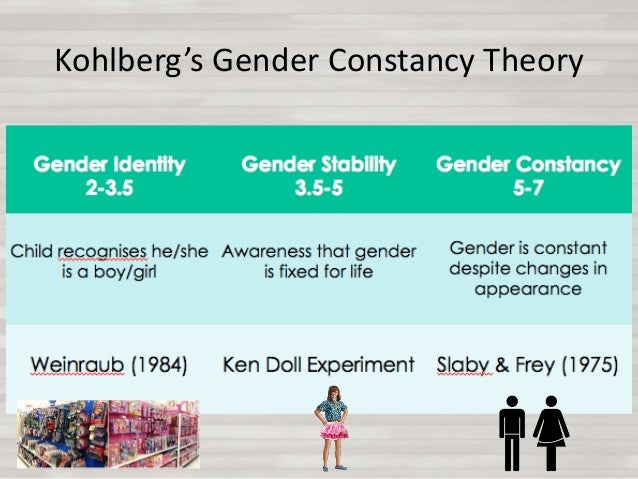 Kohlberg's Gender Constancy Theory

| Gender Identity 2-3.5 | Gender Stability 3.5-5 | Gender Constancy 5-7 |
|---|---|---|
| Child recognises he/she is a boy/girl | Awareness that gender is fixed for life | Gender is constant despite changes in appearance |
| Weinraub (1984) | Ken Doll Experiment | Slaby & Frey (1975) |